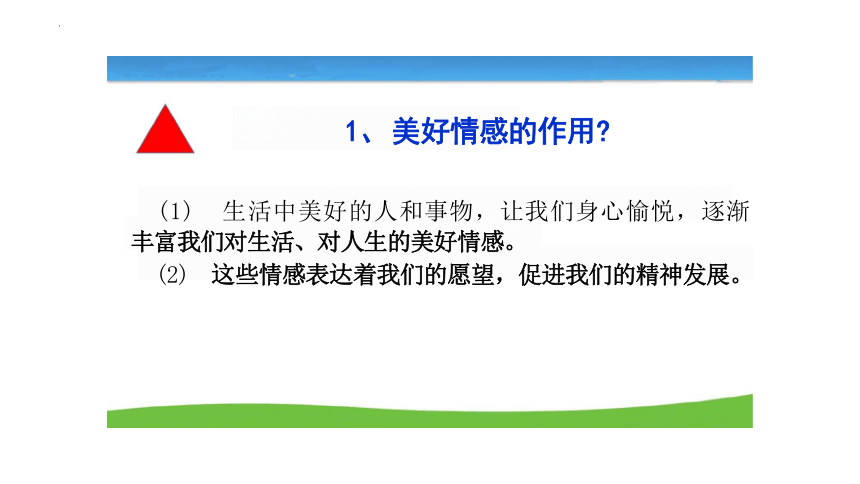 1、美好情感的作用？

(1) 生活中美好的人和事物，让我们身心愉悦，逐渐丰富我们对生活、对人生的美好情感。

(2) 这些情感表达着我们的愿望，促进我们的精神发展。